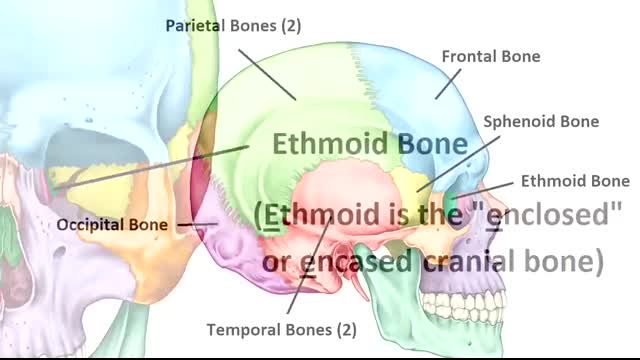 Parietal Bones (2)

Frontal Bone

Sphenoid Bone

Ethmoid Bone

Ethmoid Bone

Occipital Bone

(Ethmoid is the "enclosed" or encased cranial bone)

Temporal Bones (2)